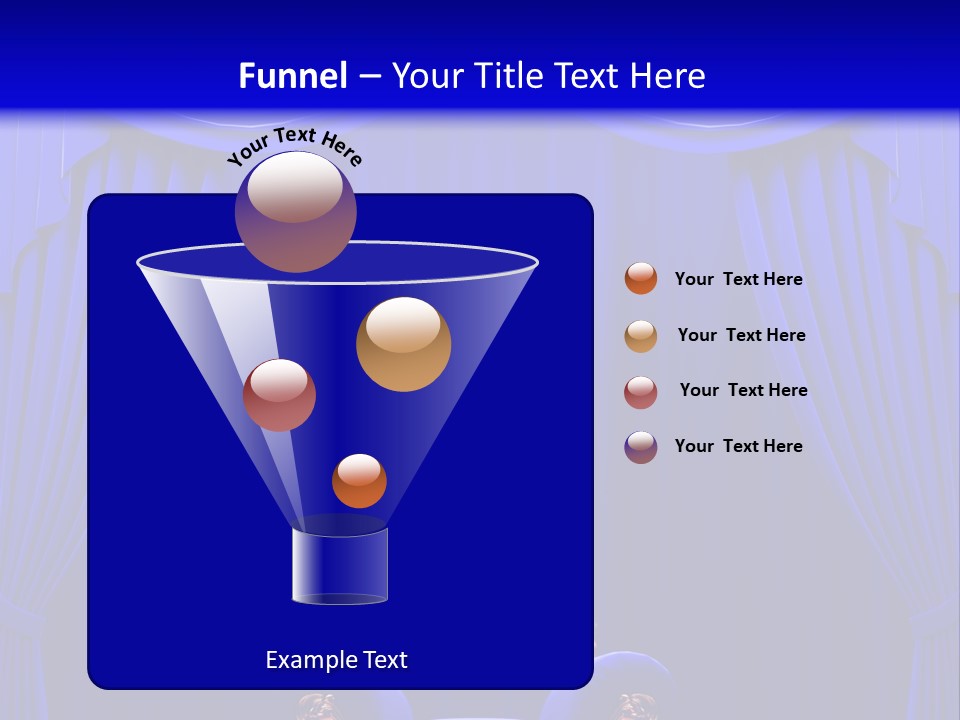 Funnel – Your Title Text Here

Your Text Here

Your Text Here

Your Text Here

Your Text Here

Your Text Here

Example Text